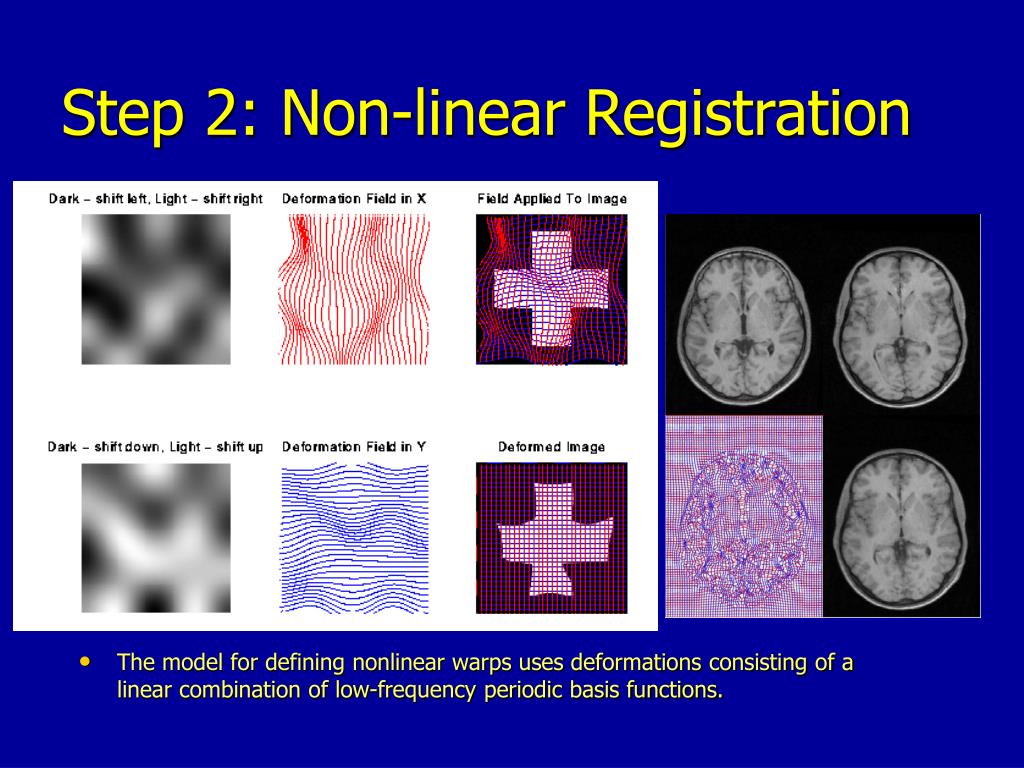 Step 2: Non-linear Registration

Dark – shift left, Light – shift right

Deformation Field in X

Field Applied To Image

Dark – shift down, Light – shift up

Deformation Field in Y

Deformed Image

• The model for defining nonlinear warps uses deformations consisting of a linear combination of low-frequency periodic basis functions.